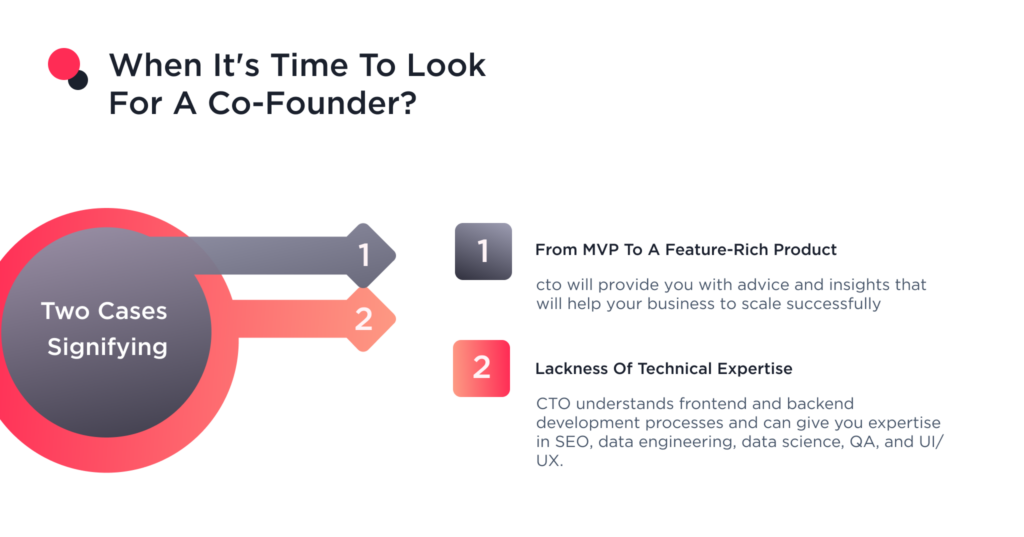 When It's Time To Look For A Co-Founder?

Two Cases Signifying

1

2

1

From MVP To A Feature-Rich Product

cto will provide you with advice and insights that will help your business to scale successfully

2

Lackness Of Technical Expertise

CTO understands frontend and backend development processes and can give you expertise in SEO, data engineering, data science, QA, and UI/UX.